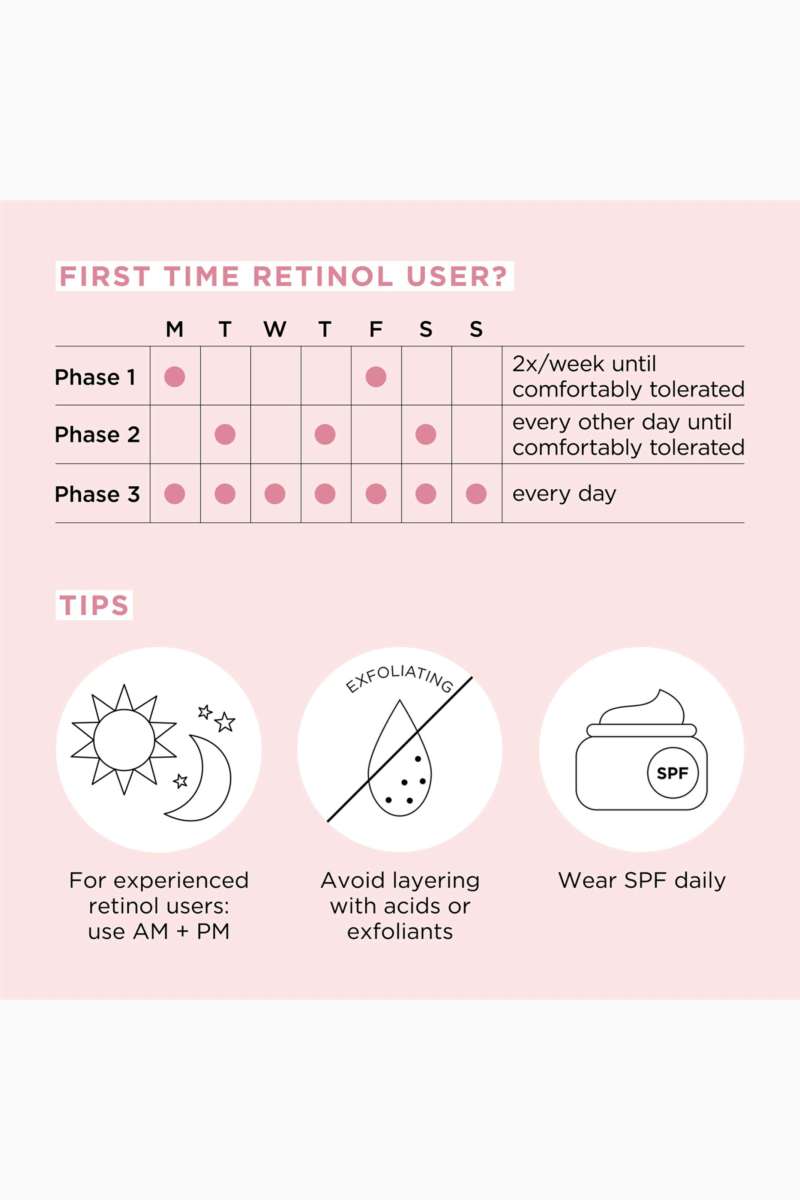 FIRST TIME RETINOL USER?

| | M | T | W | T | F | S | S | |
|---|---|---|---|---|---|---|---|---|
| Phase 1 | ● | | | | ● | | | 2x/week until comfortably tolerated |
| Phase 2 | | ● | | ● | | ● | | every other day until comfortably tolerated |
| Phase 3 | ● | ● | ● | ● | ● | ● | ● | every day |

TIPS

For experienced retinol users: use AM + PM

EXFOLIATING

Avoid layering with acids or exfoliants

SPF

Wear SPF daily